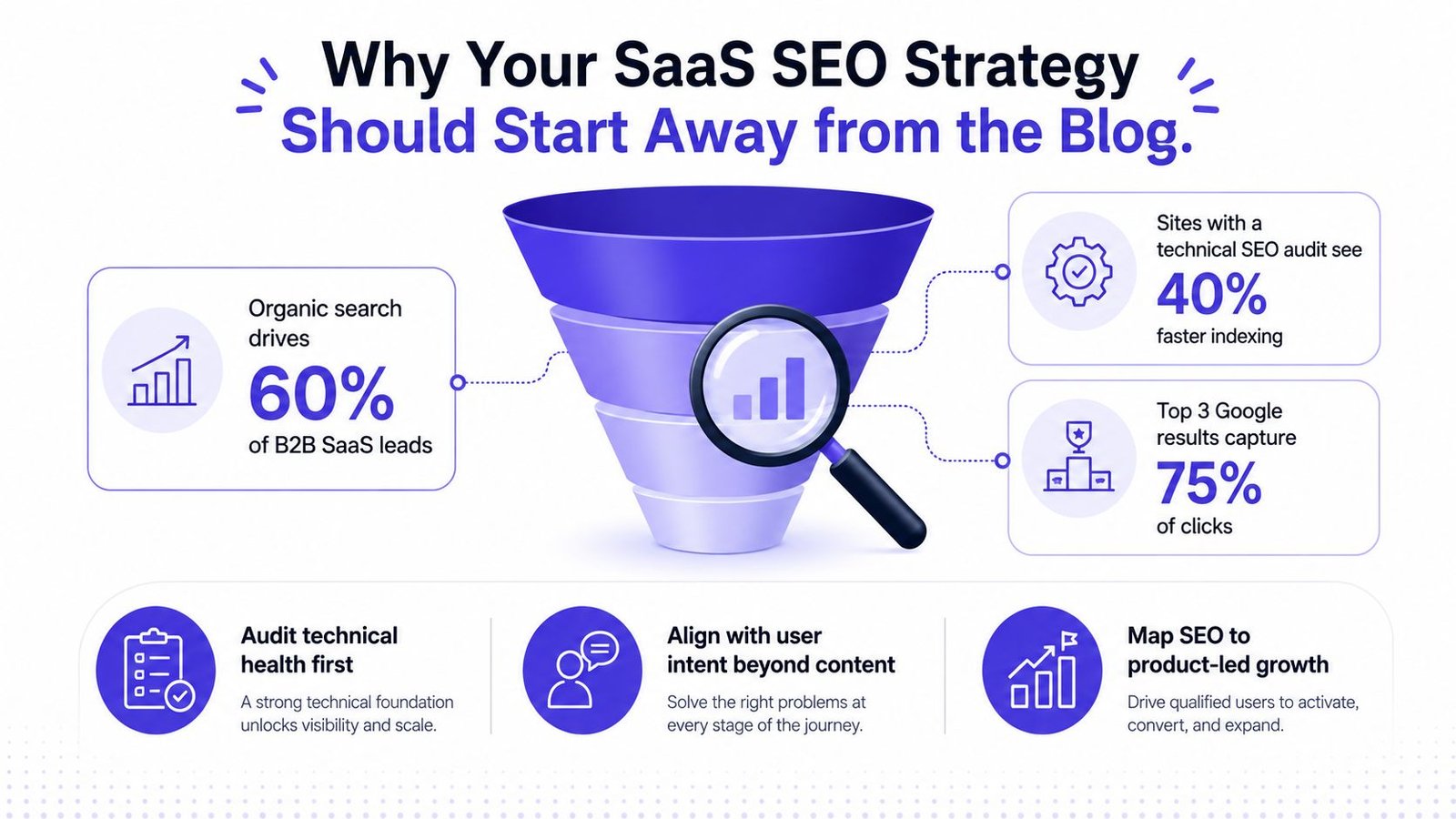 Why Your SaaS SEO Strategy
Should Start Away from the Blog.

Organic search drives
60%
of B2B SaaS leads

Sites with a technical SEO audit see
40%
faster indexing

Top 3 Google results capture
75%
of clicks

Audit technical health first
A strong technical foundation unlocks visibility and scale.

Align with user intent beyond content
Solve the right problems at every stage of the journey.

Map SEO to product-led growth
Drive qualified users to activate, convert, and expand.